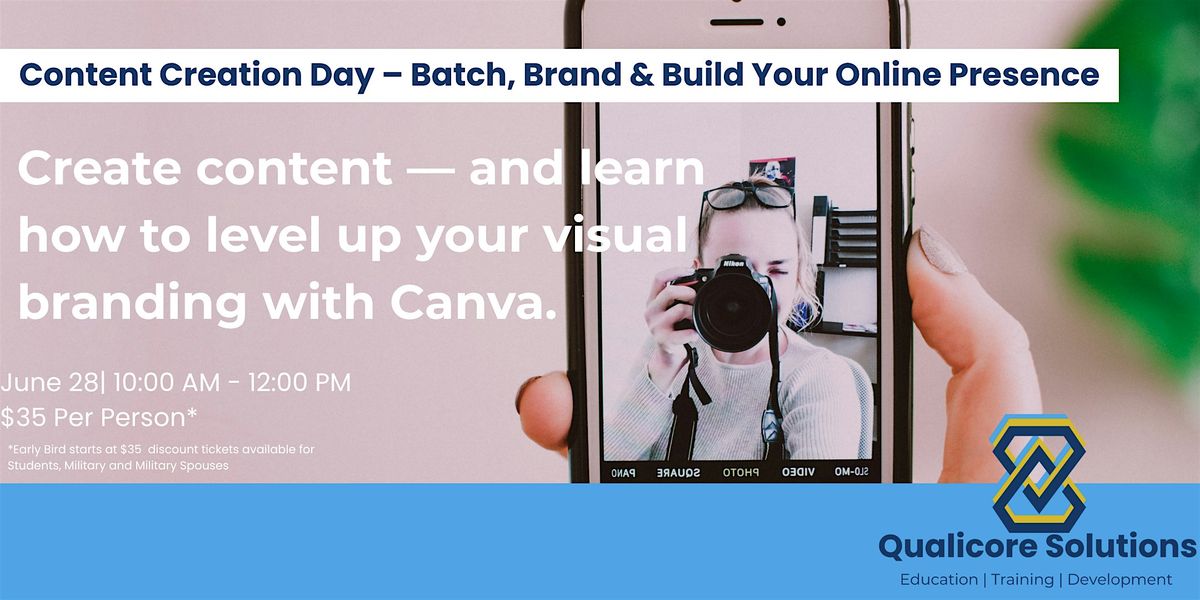 Content Creation Day – Batch, Brand & Build Your Online Presence

Create content — and learn how to level up your visual branding with Canva.

June 28| 10:00 AM - 12:00 PM
$35 Per Person*

*Early Bird starts at $35 discount tickets available for Students, Military and Military Spouses

Nikon

PANO SQUARE PHOTO VIDEO SLO-MO

Qualicore Solutions
Education | Training | Development